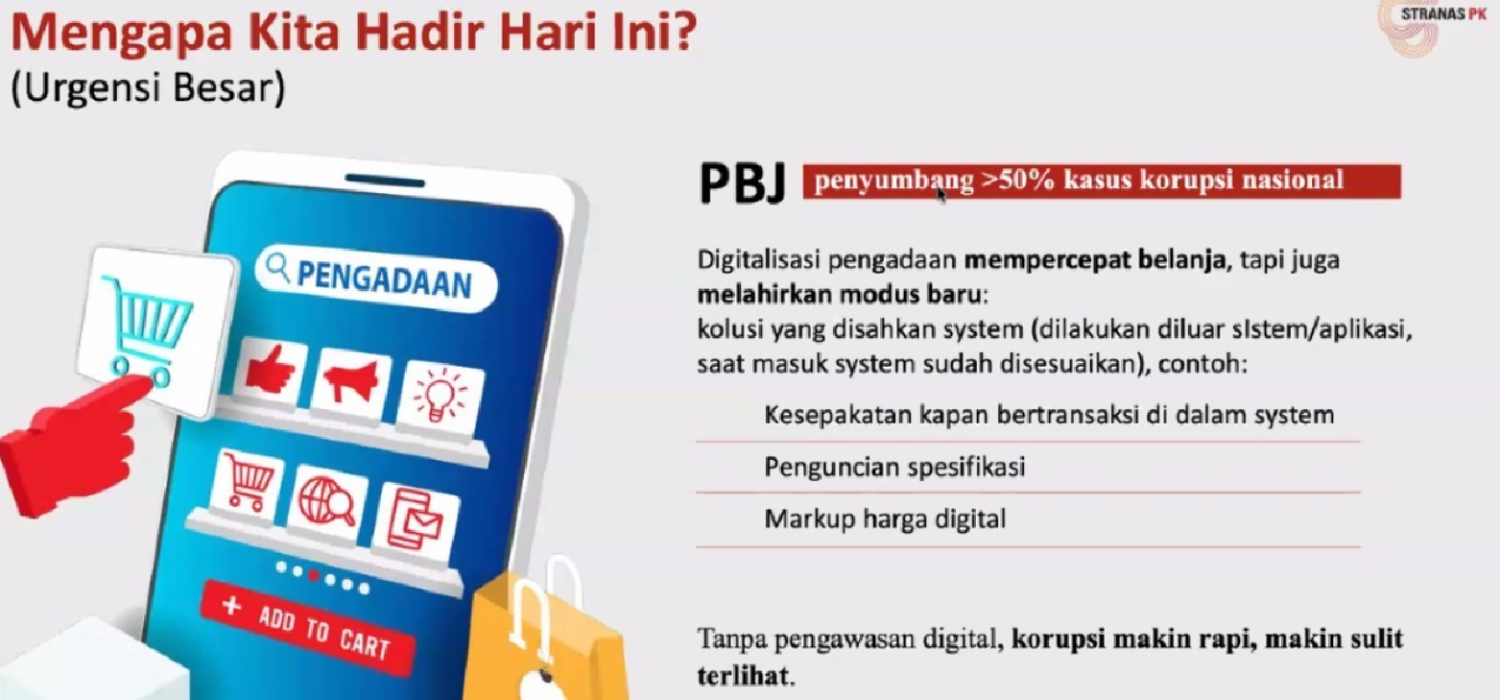 Mengapa Kita Hadir Hari Ini?
(Urgensi Besar)

STRANAS PK

PENGADAAN

+ ADD TO CART

PBJ penyumbang >50% kasus korupsi nasional

Digitalisasi pengadaan mempercepat belanja, tapi juga melahirkan modus baru:
kolusi yang disahkan system (dilakukan diluar sIstem/aplikasi, saat masuk system sudah disesuaikan), contoh:

Kesepakatan kapan bertransaksi di dalam system

Penguncian spesifikasi

Markup harga digital

Tanpa pengawasan digital, korupsi makin rapi, makin sulit terlihat.